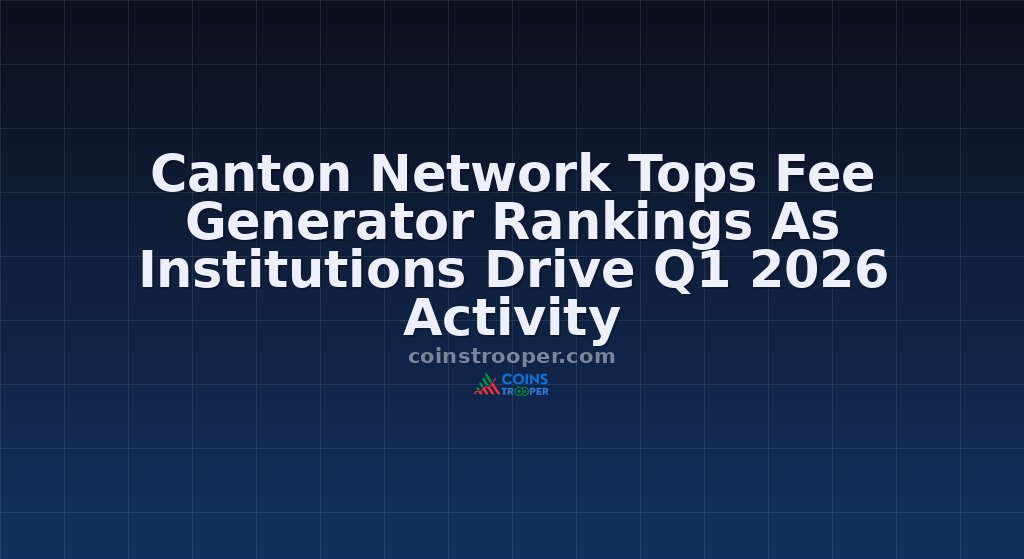 Canton Network Tops Fee Generator Rankings As Institutions Drive Q1 2026 Activity

coinstrooper.com

COINS TROOPER